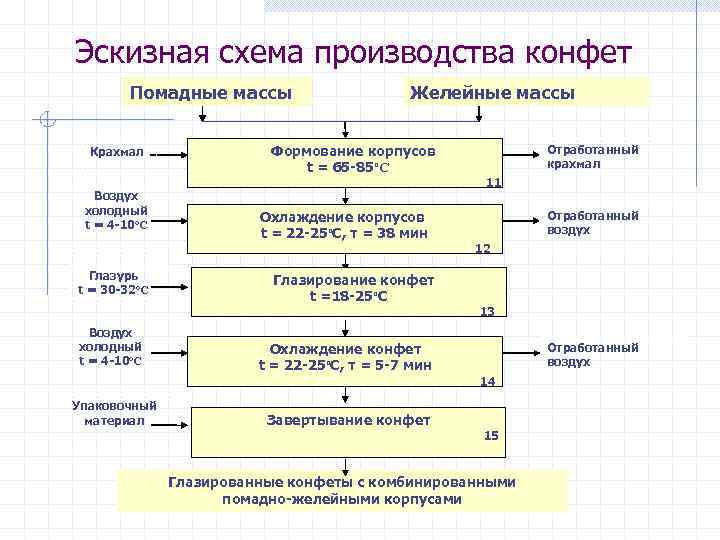 Эскизная схема производства конфет

Помадные массы

Желейные массы

Крахмал

Формование корпусов
t = 65-85°C
11

Отработанный крахмал

Воздух холодный
t = 4-10°C

Охлаждение корпусов
t = 22-25°C, τ = 38 мин
12

Отработанный воздух

Глазурь
t = 30-32°C

Глазирование конфет
t =18-25°C
13

Воздух холодный
t = 4-10°C

Охлаждение конфет
t = 22-25°C, τ = 5-7 мин
14

Отработанный воздух

Упаковочный материал

Завертывание конфет
15

Глазированные конфеты с комбинированными помадно-желейными корпусами